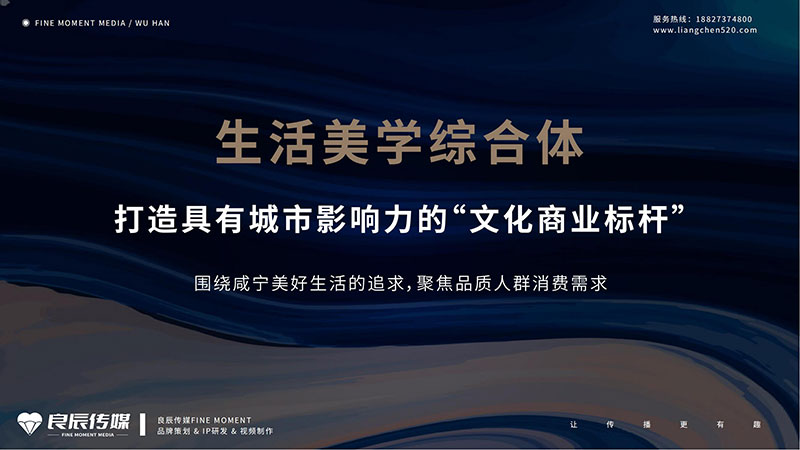 FINE MOMENT MEDIA / WU HAN

服务热线：18827374800
www.liangchen520.com

生活美学综合体

打造具有城市影响力的“文化商业标杆”

围绕咸宁美好生活的追求，聚焦品质人群消费需求

良辰传媒
FINE MOMENT MEDIA

良辰传媒FINE MOMENT
品牌策划 & IP研发 & 视频制作

让 传 播 更 有 趣